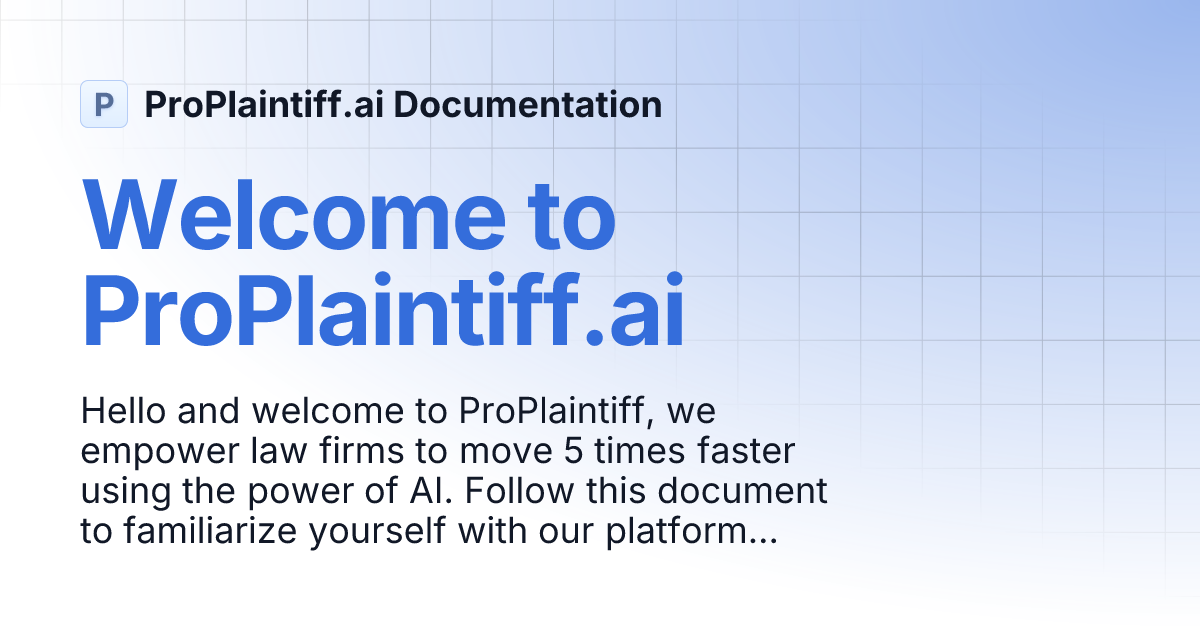 P ProPlaintiff.ai Documentation

Welcome to ProPlaintiff.ai

Hello and welcome to ProPlaintiff, we empower law firms to move 5 times faster using the power of AI. Follow this document to familiarize yourself with our platform...